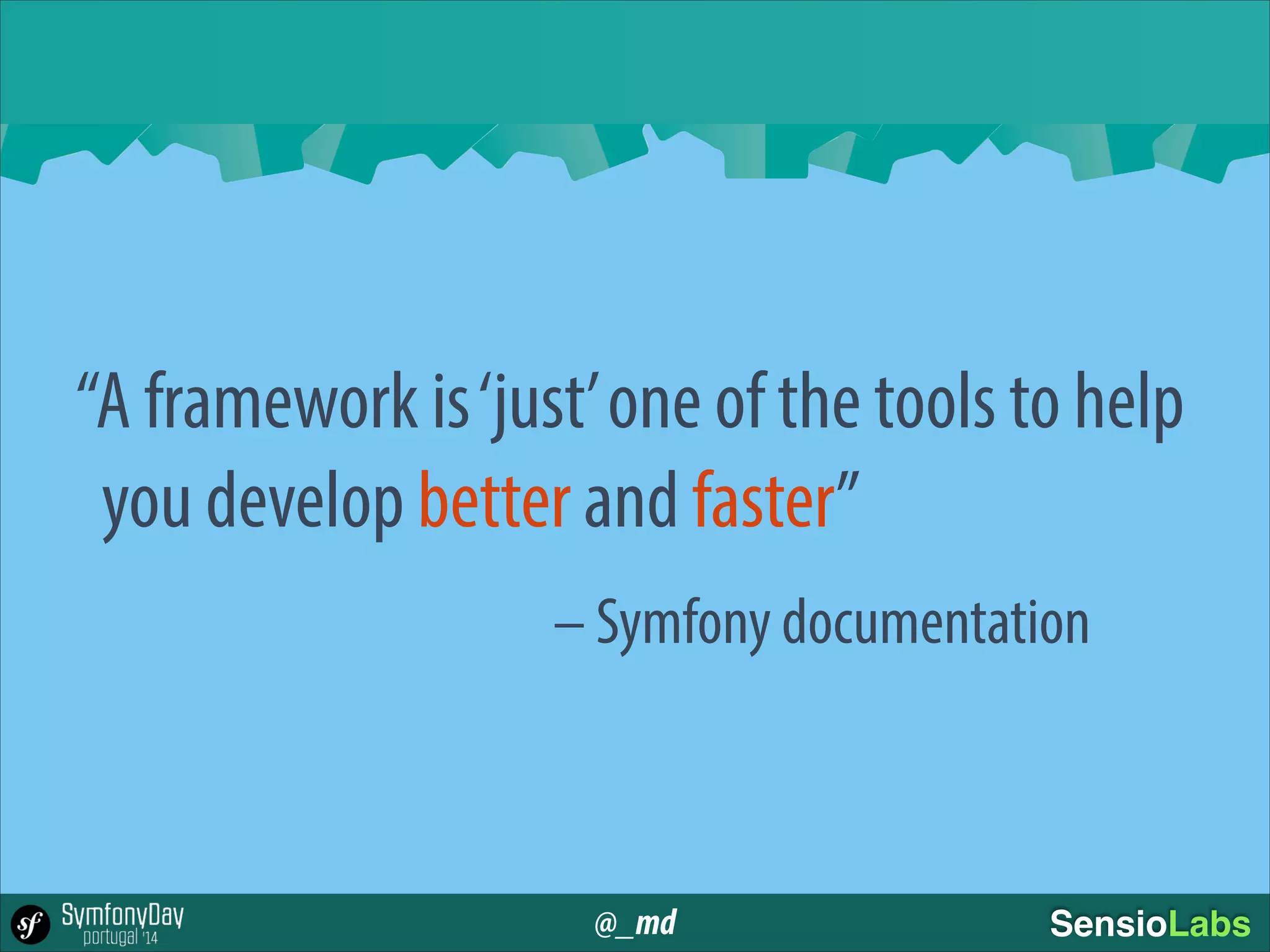 “A framework is ‘just’ one of the tools to help you develop better and faster”

– Symfony documentation

sf SymfonyDay portugal '14

@_md

SensioLabs